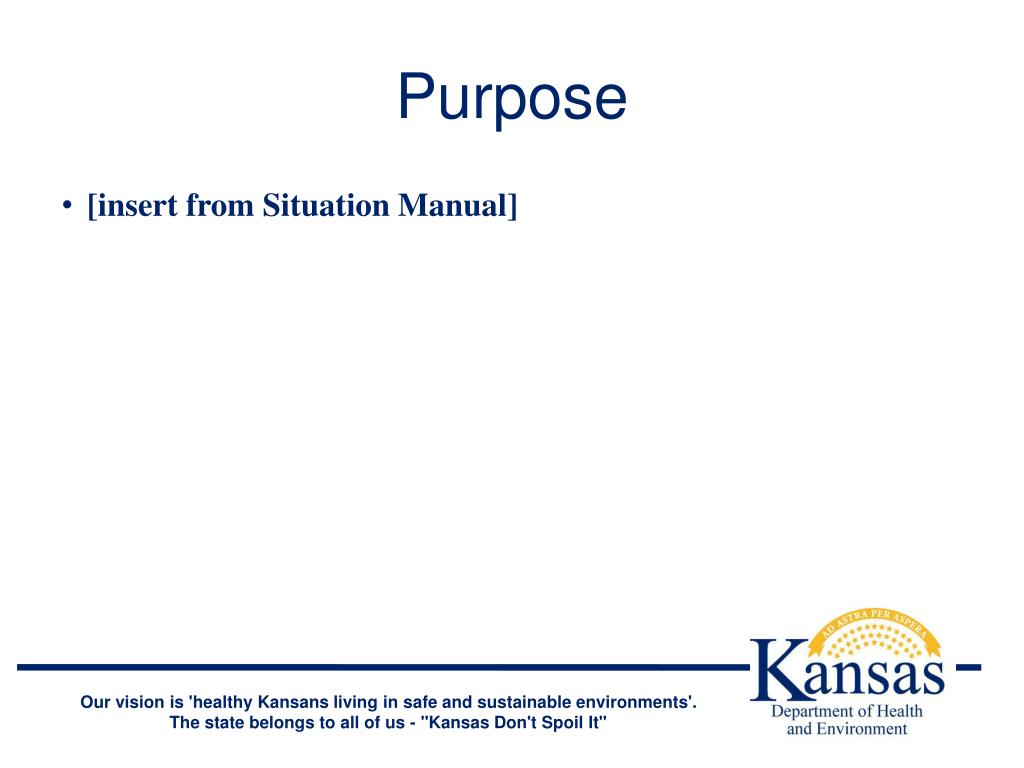 Purpose

• [insert from Situation Manual]

Our vision is 'healthy Kansans living in safe and sustainable environments'.
The state belongs to all of us - "Kansas Don't Spoil It"

AD ASTRA PER ASPERA
Kansas
Department of Health and Environment